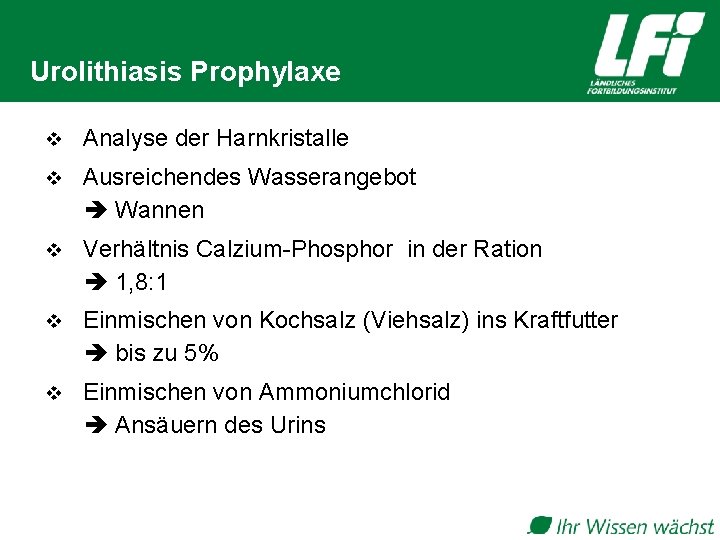 Urolithiasis Prophylaxe

LFI
LÄNDLICHES FORTBILDUNGSINSTITUT

❖ Analyse der Harnkristalle

❖ Ausreichendes Wasserangebot
➔ Wannen

❖ Verhältnis Calzium-Phosphor in der Ration
➔ 1,8:1

❖ Einmischen von Kochsalz (Viehsalz) ins Kraftfutter
➔ bis zu 5%

❖ Einmischen von Ammoniumchlorid
➔ Ansäuern des Urins

Ihr Wissen wächst